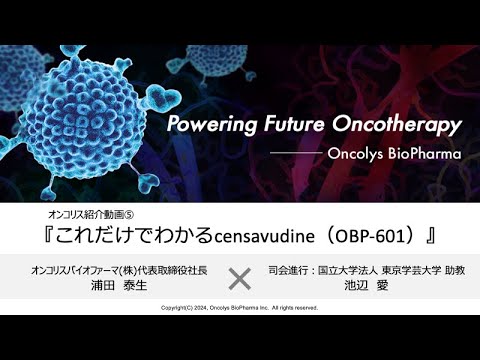 Powering Future Oncotherapy

Oncolys BioPharma

オンコリス紹介動画⑤

『これだけでわかるcensavudine（OBP-601）』

オンコリスバイオファーマ(株)代表取締役社長
浦田　泰生

×

司会進行：国立大学法人 東京学芸大学 助教
池辺　愛

Copyright(C) 2024, Oncolys BioPharma Inc. All rights reserved.